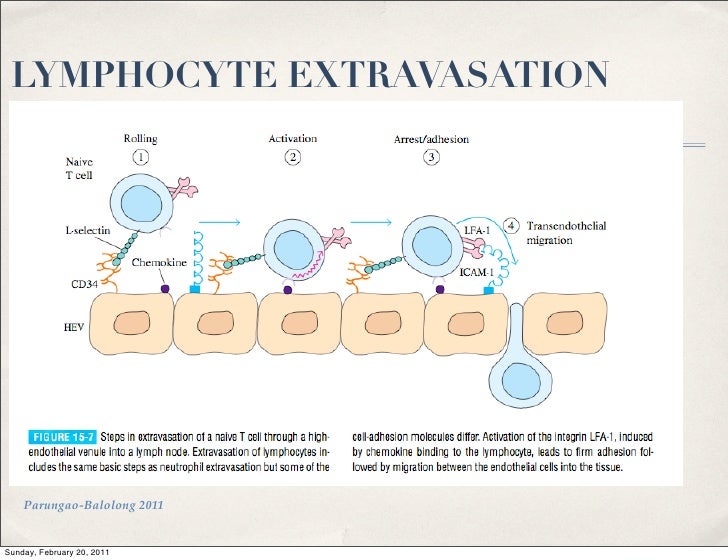 LYMPHOCYTE EXTRAVASATION

Rolling
1
Activation
2
Arrest/adhesion
3

Naive T cell
L-selectin
Chemokine
CD34
HEV
LFA-1
ICAM-1
4 Transendothelial migration

FIGURE 15-7 Steps in extravasation of a naive T cell through a high-endothelial venule into a lymph node. Extravasation of lymphocytes includes the same basic steps as neutrophil extravasation but some of the cell-adhesion molecules differ. Activation of the integrin LFA-1, induced by chemokine binding to the lymphocyte, leads to firm adhesion followed by migration between the endothelial cells into the tissue.

Parungao-Balolong 2011

Sunday, February 20, 2011